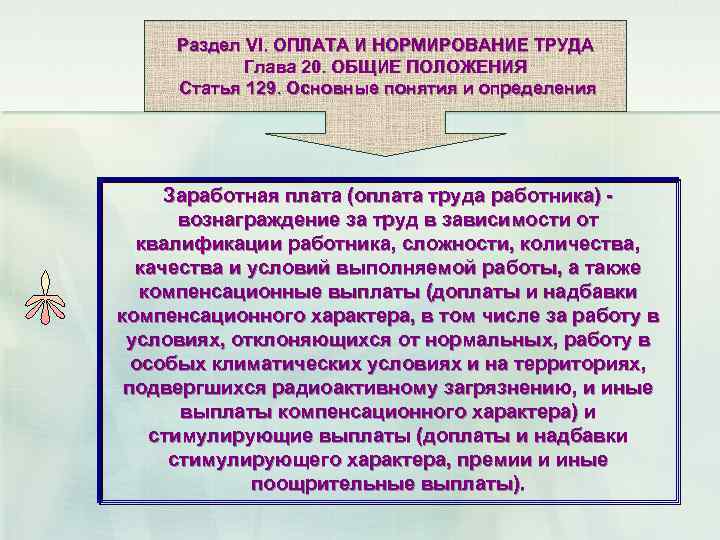 Раздел VI. ОПЛАТА И НОРМИРОВАНИЕ ТРУДА
Глава 20. ОБЩИЕ ПОЛОЖЕНИЯ
Статья 129. Основные понятия и определения

Заработная плата (оплата труда работника) - вознаграждение за труд в зависимости от квалификации работника, сложности, количества, качества и условий выполняемой работы, а также компенсационные выплаты (доплаты и надбавки компенсационного характера, в том числе за работу в условиях, отклоняющихся от нормальных, работу в особых климатических условиях и на территориях, подвергшихся радиоактивному загрязнению, и иные выплаты компенсационного характера) и стимулирующие выплаты (доплаты и надбавки стимулирующего характера, премии и иные поощрительные выплаты).